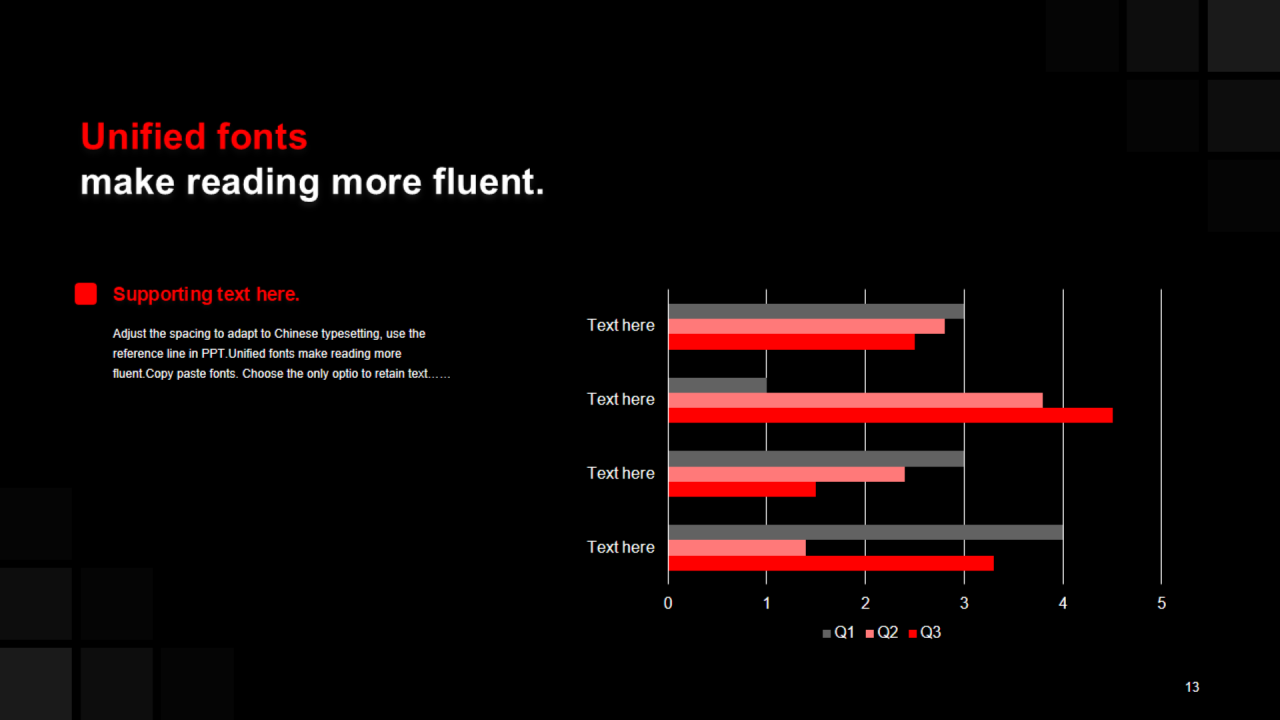 Unified fonts
make reading more fluent.

Supporting text here.

Adjust the spacing to adapt to Chinese typesetting, use the reference line in PPT.Unified fonts make reading more fluent.Copy paste fonts. Choose the only optio to retain text……

Text here
Text here
Text here
Text here

0 1 2 3 4 5

Q1 Q2 Q3

13